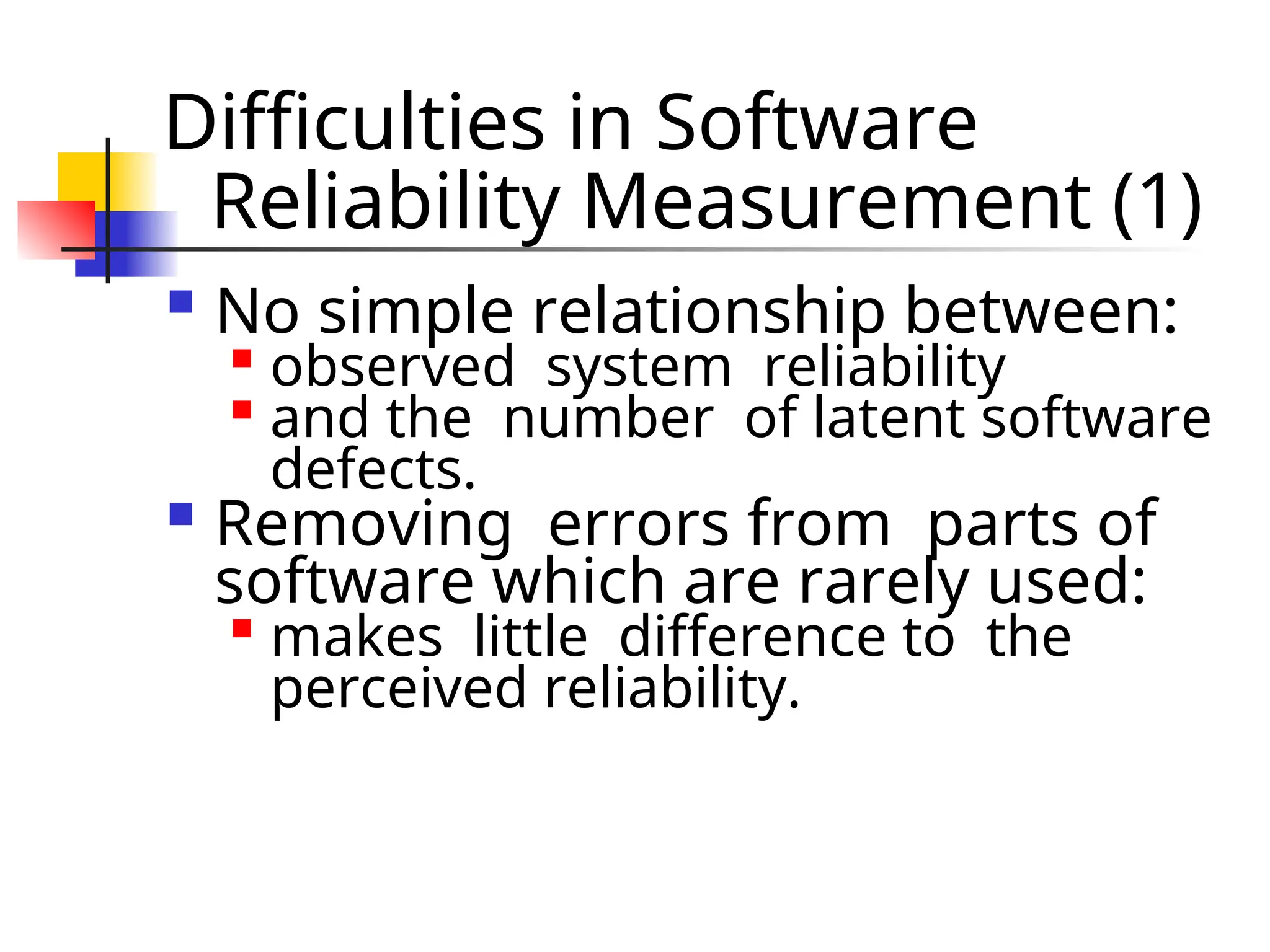 Difficulties in Software Reliability Measurement (1)

- No simple relationship between:
  - observed system reliability
  - and the number of latent software defects.
- Removing errors from parts of software which are rarely used:
  - makes little difference to the perceived reliability.